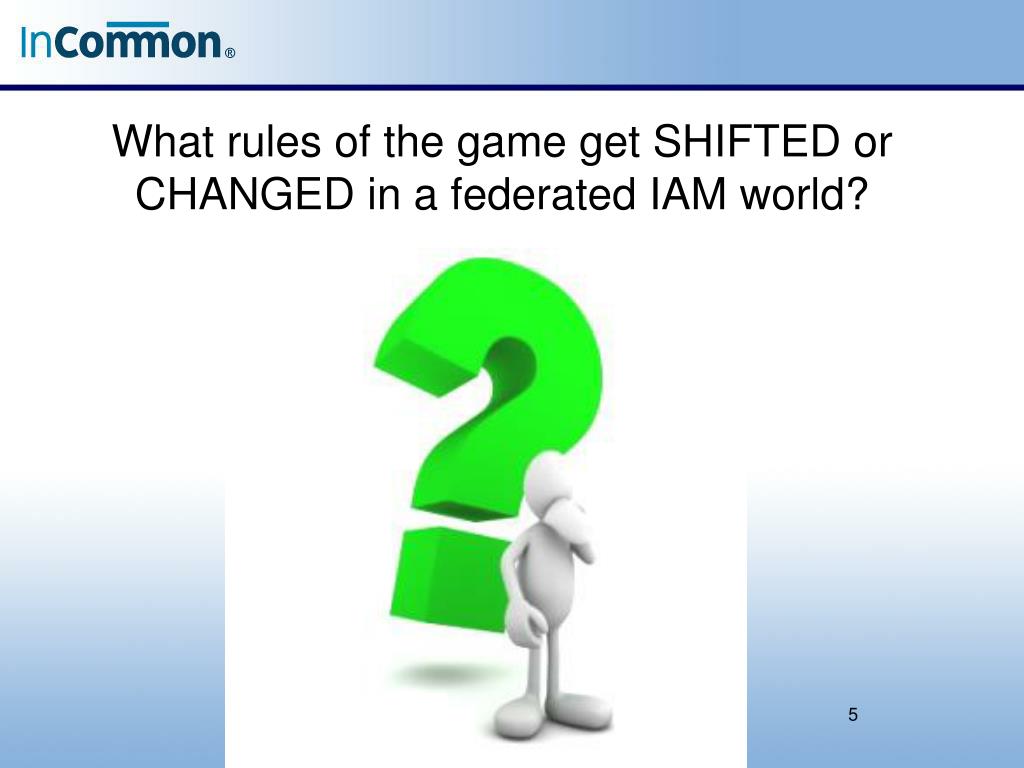 InCommon®

What rules of the game get SHIFTED or CHANGED in a federated IAM world?

5